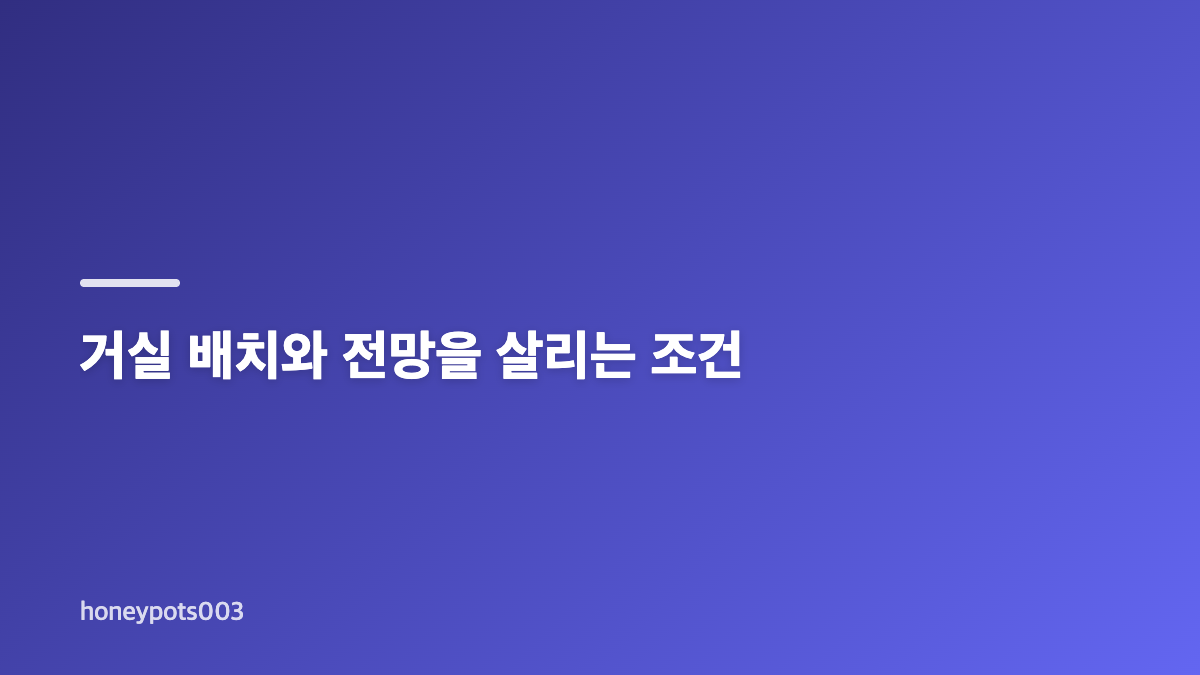 거실 배치와 전망을 살리는 조건

honeypots003